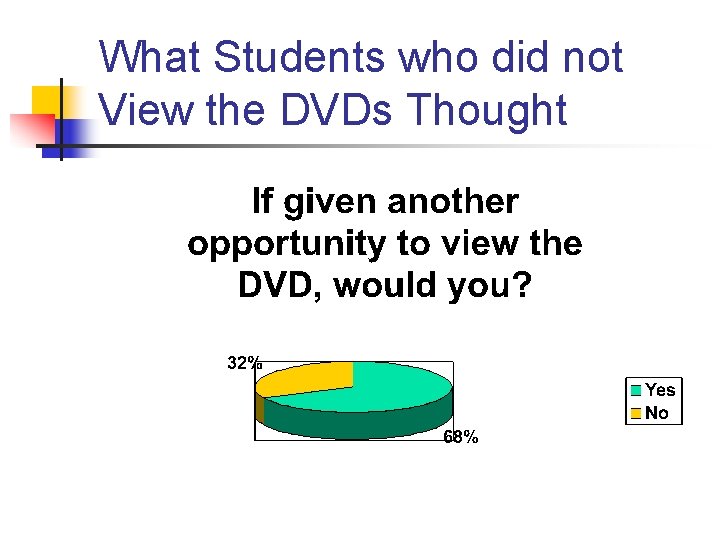 What Students who did not View the DVDs Thought

If given another opportunity to view the DVD, would you?

32%

68%

Yes
No